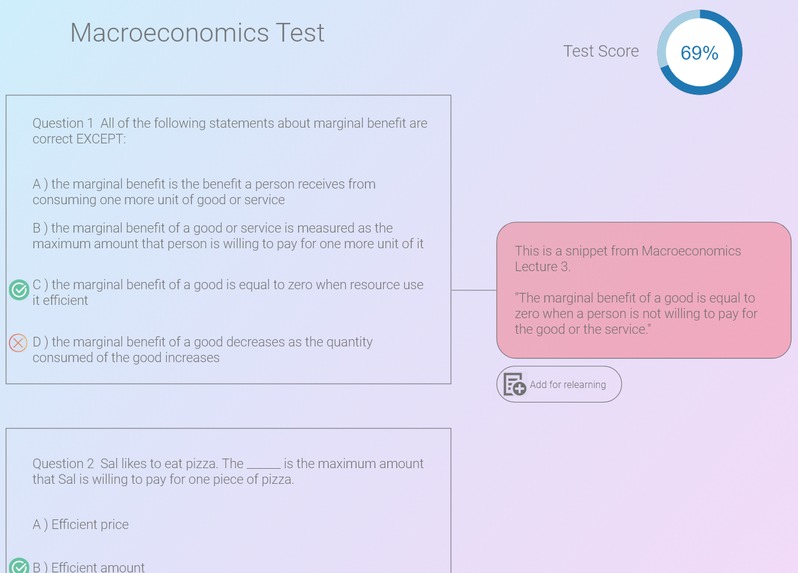 Macroeconomics Test

Test Score

69%

Question 1 All of the following statements about marginal benefit are correct EXCEPT:

A ) the marginal benefit is the benefit a person receives from consuming one more unit of good or service

B ) the marginal benefit of a good or service is measured as the maximum amount that person is willing to pay for one more unit of it

C ) the marginal benefit of a good is equal to zero when resource use it efficient

D ) the marginal benefit of a good decreases as the quantity consumed of the good increases

This is a snippet from Macroeconomics Lecture 3.

"The marginal benefit of a good is equal to zero when a person is not willing to pay for the good or the service."

Add for relearning

Question 2 Sal likes to eat pizza. The _____ is the maximum amount that Sal is willing to pay for one piece of pizza.

A ) Efficient price

B ) Efficient amount